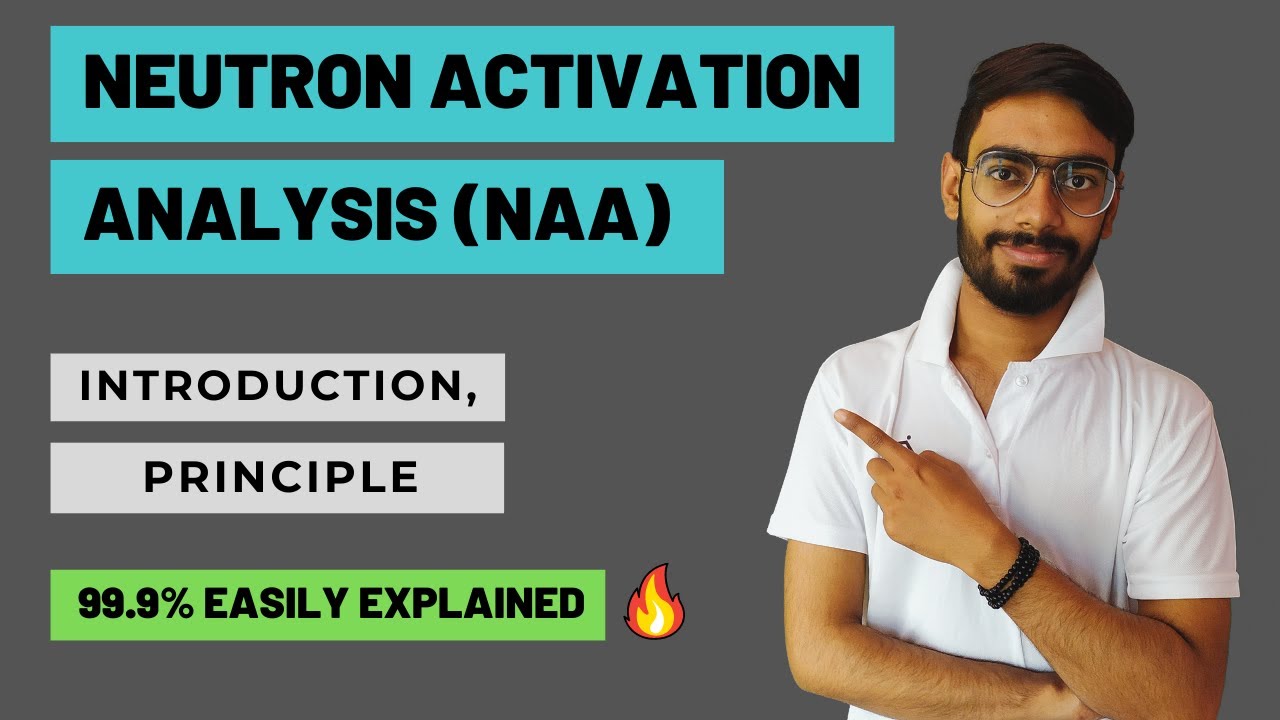 NEUTRON ACTIVATION

ANALYSIS (NAA)

INTRODUCTION,

PRINCIPLE

99.9% EASILY EXPLAINED